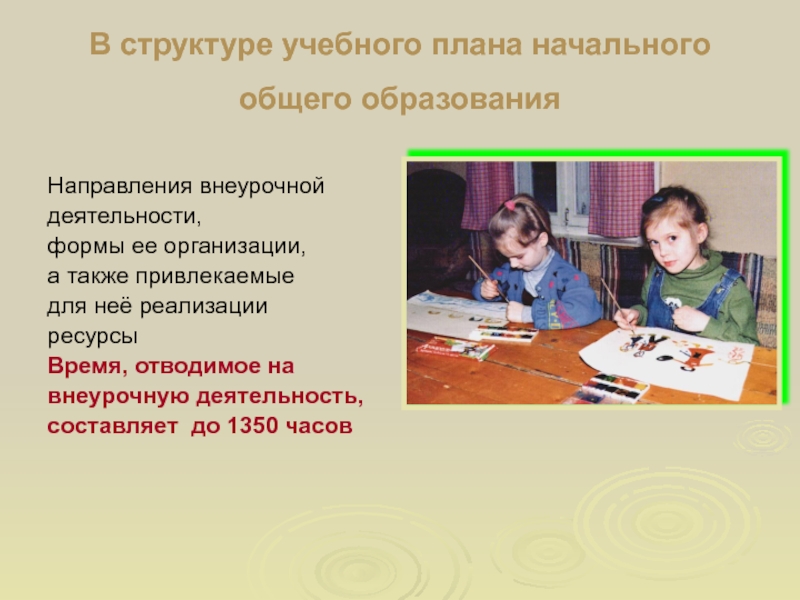 В структуре учебного плана начального общего образования

Направления внеурочной деятельности, формы ее организации, а также привлекаемые для неё реализации ресурсы

Время, отводимое на внеурочную деятельность, составляет до 1350 часов